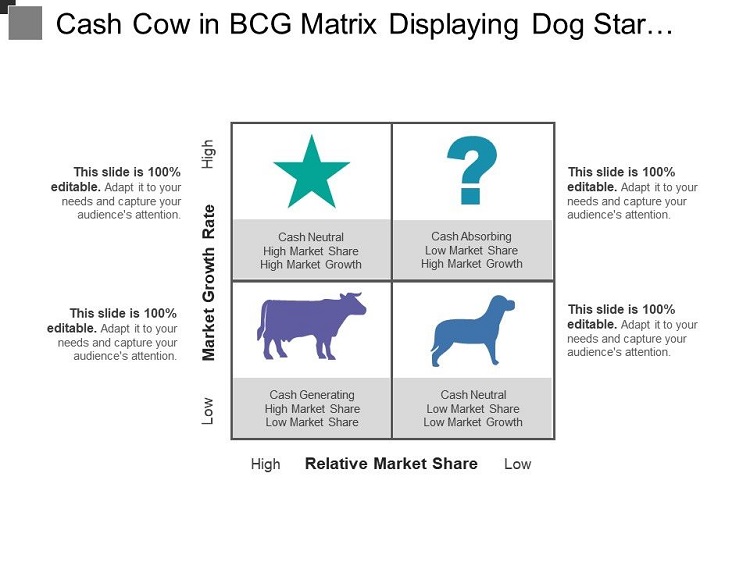 Cash Cow in BCG Matrix Displaying Dog Star…

This slide is 100% editable. Adapt it to your needs and capture your audience's attention.

This slide is 100% editable. Adapt it to your needs and capture your audience's attention.

High

Market Growth Rate

Low

Cash Neutral
High Market Share
High Market Growth

Cash Absorbing
Low Market Share
High Market Growth

Cash Generating
High Market Share
Low Market Share

Cash Neutral
Low Market Share
Low Market Growth

High Relative Market Share Low

This slide is 100% editable. Adapt it to your needs and capture your audience's attention.

This slide is 100% editable. Adapt it to your needs and capture your audience's attention.